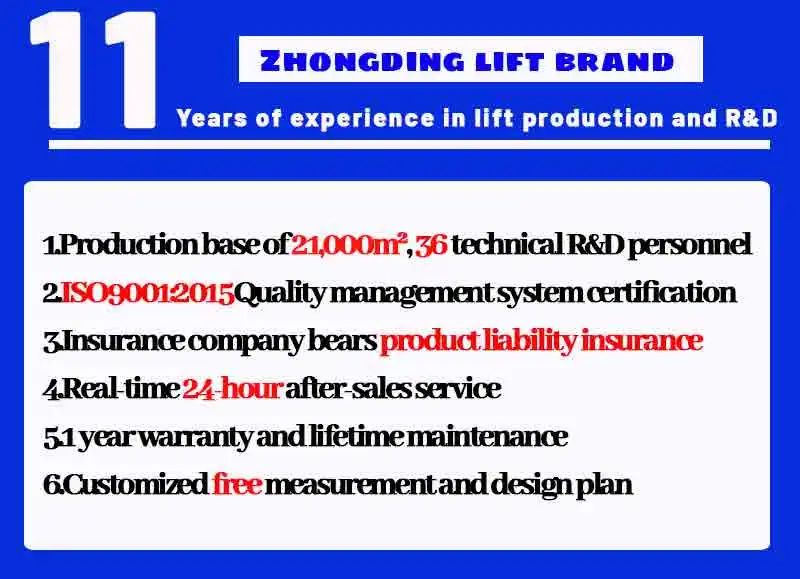 11

ZHONGDING LIFT BRAND

Years of experience in lift production and R&D

1.Production base of 21,000m², 36 technical R&D personnel
2.ISO9001:2015 Quality management system certification
3.Insurance company bears product liability insurance
4.Real-time 24-hour after-sales service
5.1 year warranty and lifetime maintenance
6.Customized free measurement and design plan